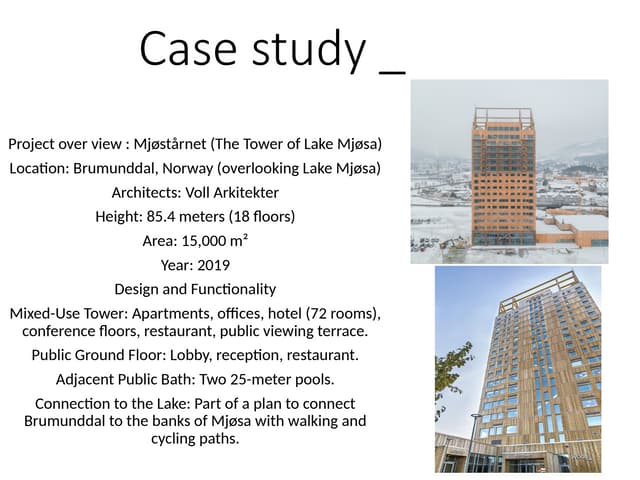 Case study _

Project over view : Mjøstårnet (The Tower of Lake Mjøsa)

Location: Brumunddal, Norway (overlooking Lake Mjøsa)

Architects: Voll Arkitekter

Height: 85.4 meters (18 floors)

Area: 15,000 m²

Year: 2019

Design and Functionality

Mixed-Use Tower: Apartments, offices, hotel (72 rooms), conference floors, restaurant, public viewing terrace.

Public Ground Floor: Lobby, reception, restaurant.

Adjacent Public Bath: Two 25-meter pools.

Connection to the Lake: Part of a plan to connect Brumunddal to the banks of Mjøsa with walking and cycling paths.